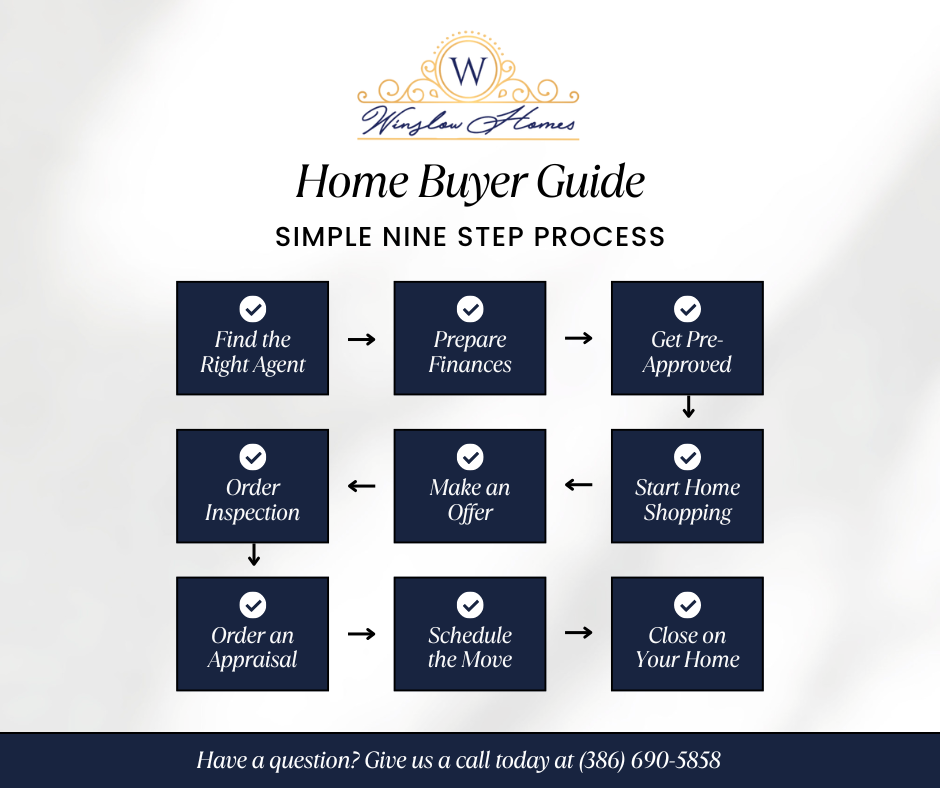 W

Winslow Homes

Home Buyer Guide

SIMPLE NINE STEP PROCESS

Find the Right Agent

Prepare Finances

Get Pre-Approved

Start Home Shopping

Make an Offer

Order Inspection

Order an Appraisal

Schedule the Move

Close on Your Home

Have a question? Give us a call today at (386) 690-5858